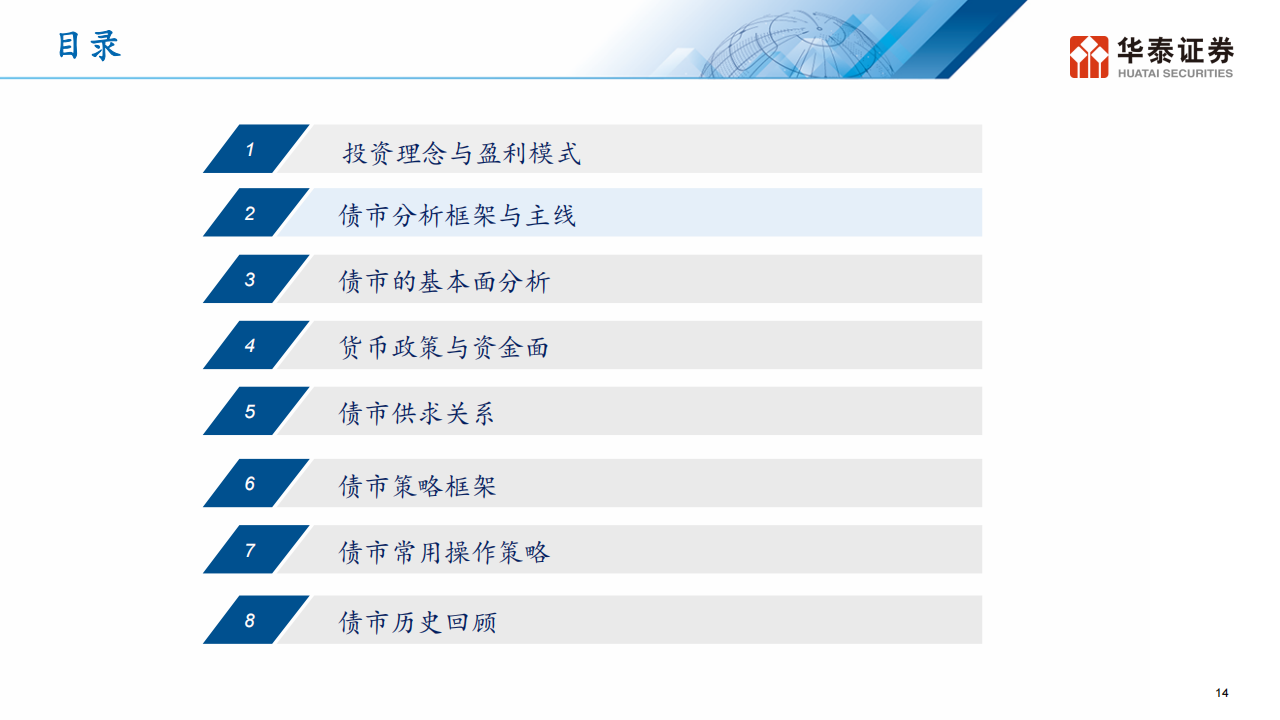 目录

华泰证券
HUATAI SECURITIES

1 投资理念与盈利模式

2 债市分析框架与主线

3 债市的基本面分析

4 货币政策与资金面

5 债市供求关系

6 债市策略框架

7 债市常用操作策略

8 债市历史回顾

14